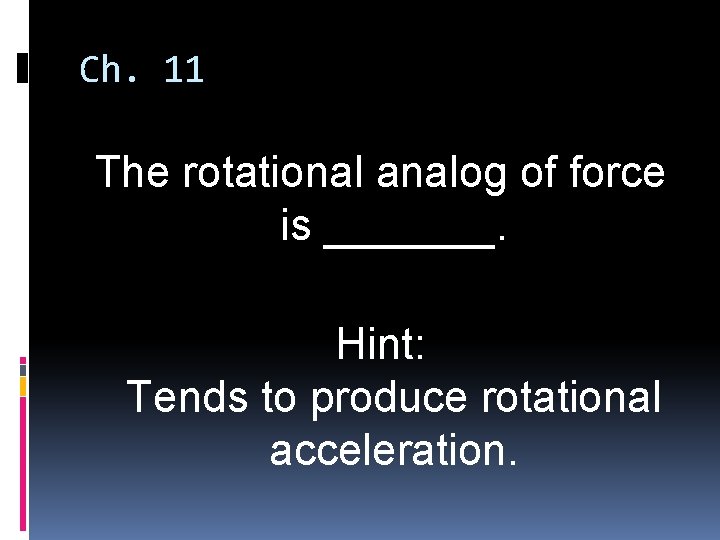 Ch. 11

The rotational analog of force is _______.

Hint:
Tends to produce rotational acceleration.